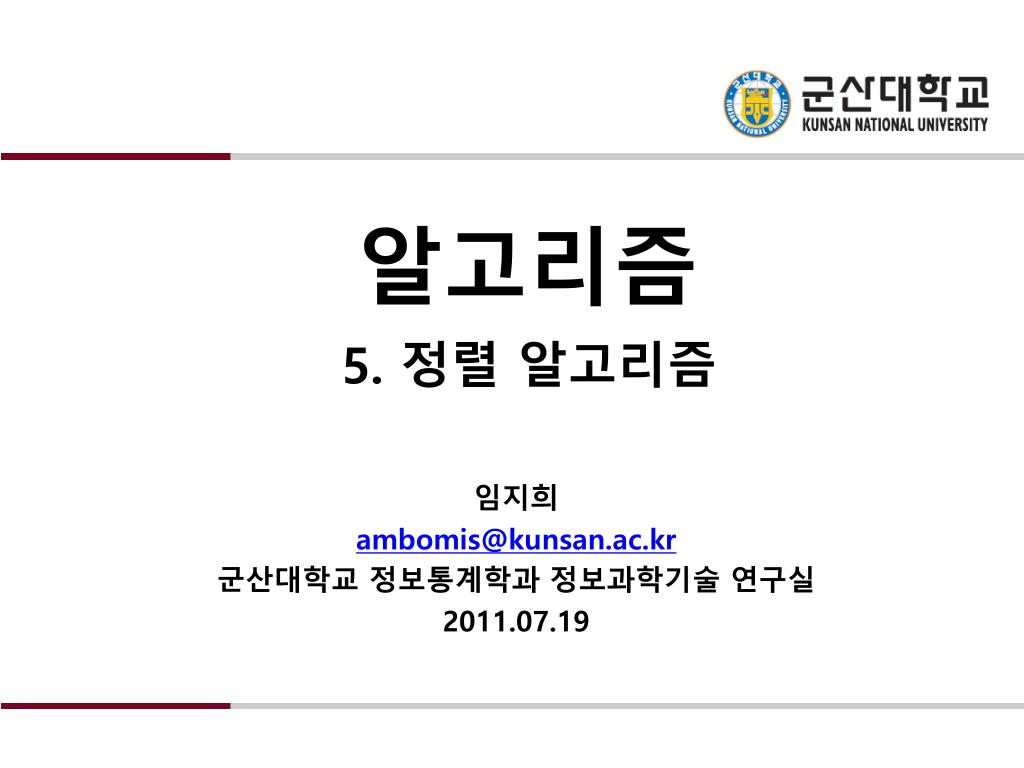 군산대학교
KUNSAN NATIONAL UNIVERSITY

알고리즘

5. 정렬 알고리즘

임지희
ambomis@kunsan.ac.kr
군산대학교 정보통계학과 정보과학기술 연구실
2011.07.19